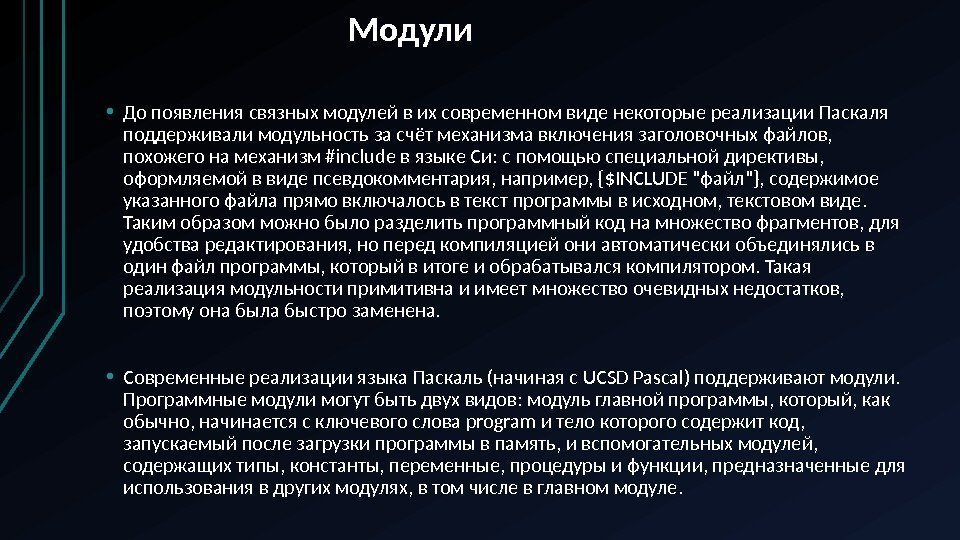 Модули

• До появления связных модулей в их современном виде некоторые реализации Паскаля поддерживали модульность за счёт механизма включения заголовочных файлов, похожего на механизм #include в языке Си: с помощью специальной директивы, оформляемой в виде псевдокомментария, например, {$INCLUDE "файл"}, содержимое указанного файла прямо включалось в текст программы в исходном, текстовом виде. Таким образом можно было разделить программный код на множество фрагментов, для удобства редактирования, но перед компиляцией они автоматически объединялись в один файл программы, который в итоге и обрабатывался компилятором. Такая реализация модульности примитивна и имеет множество очевидных недостатков, поэтому она была быстро заменена.

• Современные реализации языка Паскаль (начиная с UCSD Pascal) поддерживают модули. Программные модули могут быть двух видов: модуль главной программы, который, как обычно, начинается с ключевого слова program и тело которого содержит код, запускаемый после загрузки программы в память, и вспомогательных модулей, содержащих типы, константы, переменные, процедуры и функции, предназначенные для использования в других модулях, в том числе в главном модуле.